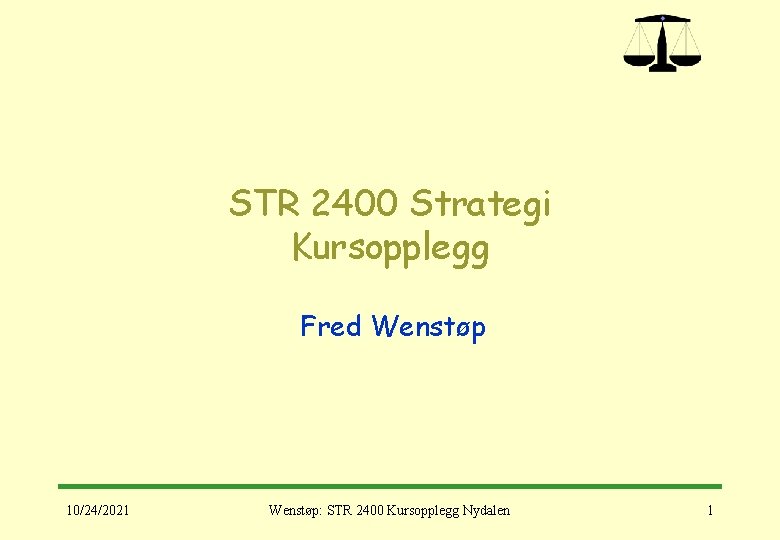 STR 2400 Strategi
Kursopplegg

Fred Wenstøp

10/24/2021

Wenstøp: STR 2400 Kursopplegg Nydalen

1